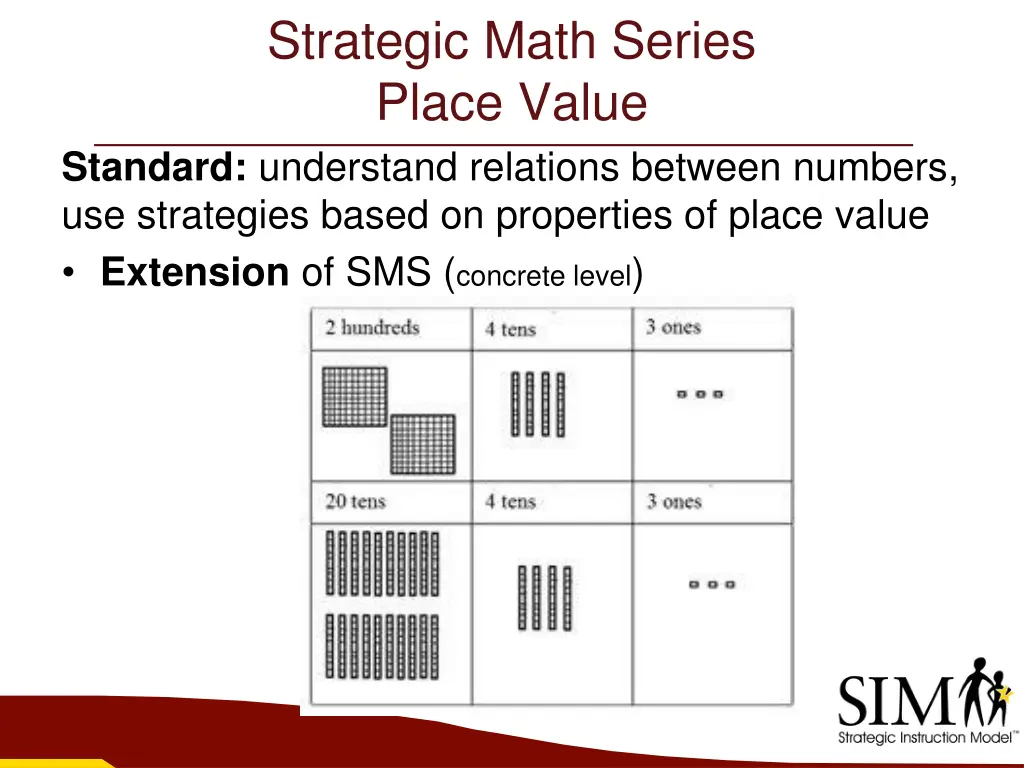 Strategic Math Series
Place Value

**Standard:** understand relations between numbers, use strategies based on properties of place value

• **Extension** of SMS (concrete level)

| 2 hundreds | 4 tens | 3 ones |
|---|---|---|
| | | |
| 20 tens | 4 tens | 3 ones |
| | | |

SIM
Strategic Instruction Model™